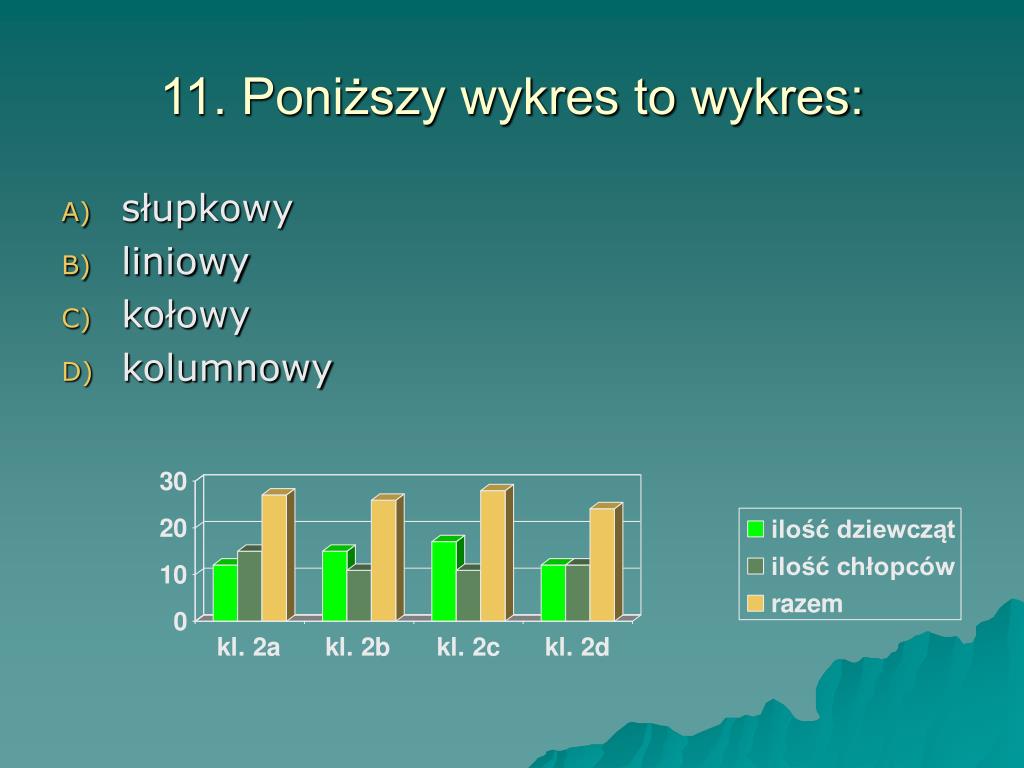 11. Poniższy wykres to wykres:

A) słupkowy
B) liniowy
C) kołowy
D) kolumnowy

30
20
10
0
kl. 2a
kl. 2b
kl. 2c
kl. 2d

ilość dziewcząt
ilość chłopców
razem